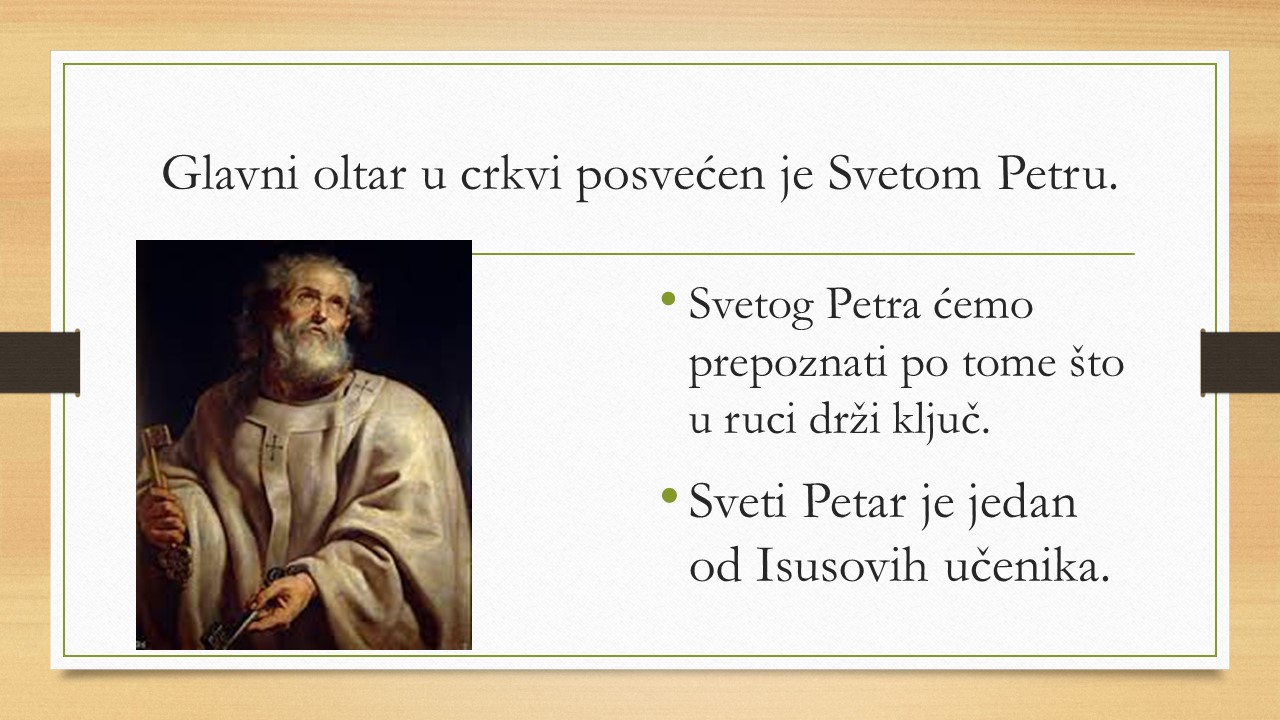 Glavni oltar u crkvi posvećen je Svetom Petru.

• Svetog Petra ćemo prepoznati po tome što u ruci drži ključ.

• Sveti Petar je jedan od Isusovih učenika.